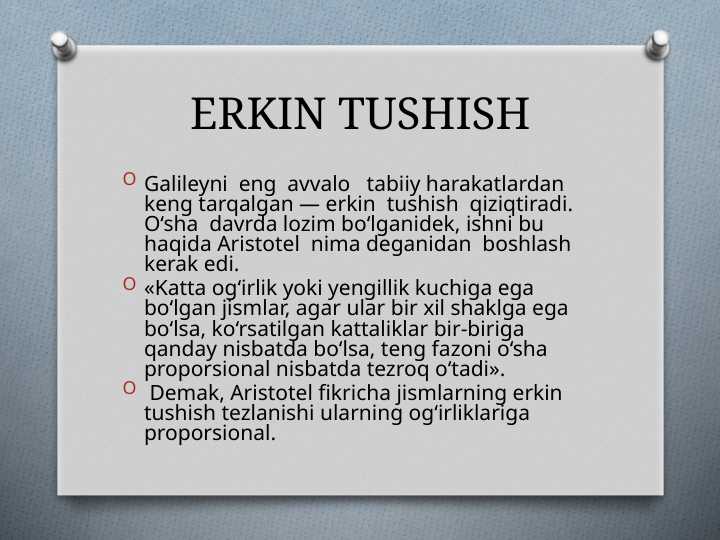 ERKIN TUSHISH

Galileyni eng avvalo tabiiy harakatlardan keng tarqalgan — erkin tushish qiziqtiradi. O‘sha davrda lozim bo‘lganidek, ishni bu haqida Aristotel nima deganidan boshlash kerak edi.

«Katta og‘irlik yoki yengillik kuchiga ega bo‘lgan jismlar, agar ular bir xil shaklga ega bo‘lsa, ko‘rsatilgan kattaliklar bir-biriga qanday nisbatda bo‘lsa, teng fazoni o‘sha proporsional nisbatda tezroq o‘tadi».

Demak, Aristotel fikricha jismlarning erkin tushish tezlanishi ularning og‘irliklariga proporsional.